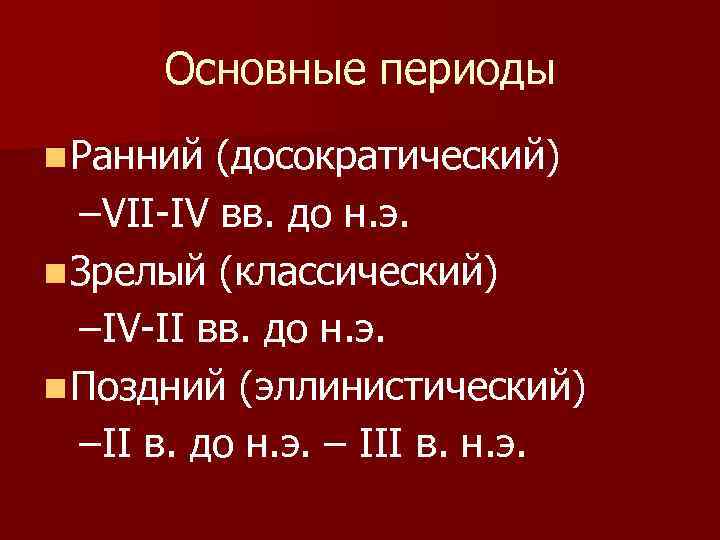 Основные периоды

Ранний (досократический) –VII-IV вв. до н.э.

Зрелый (классический) –IV-II вв. до н.э.

Поздний (эллинистический) –II в. до н.э. – III в. н.э.